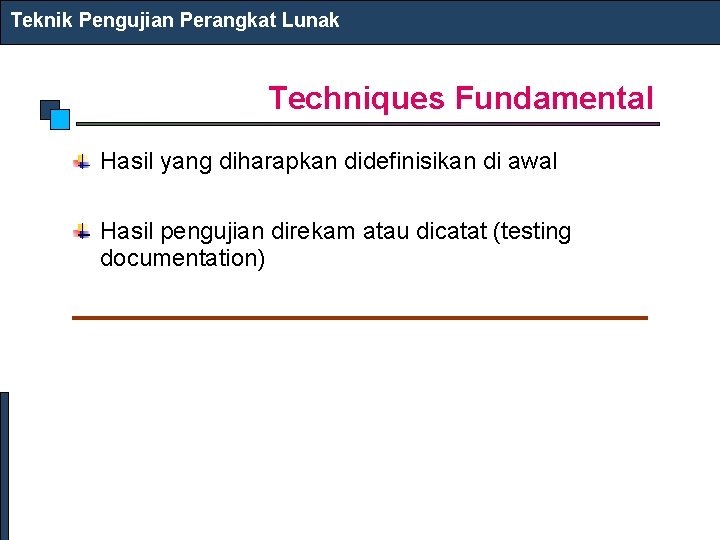 Teknik Pengujian Perangkat Lunak

Techniques Fundamental

Hasil yang diharapkan didefinisikan di awal

Hasil pengujian direkam atau dicatat (testing documentation)